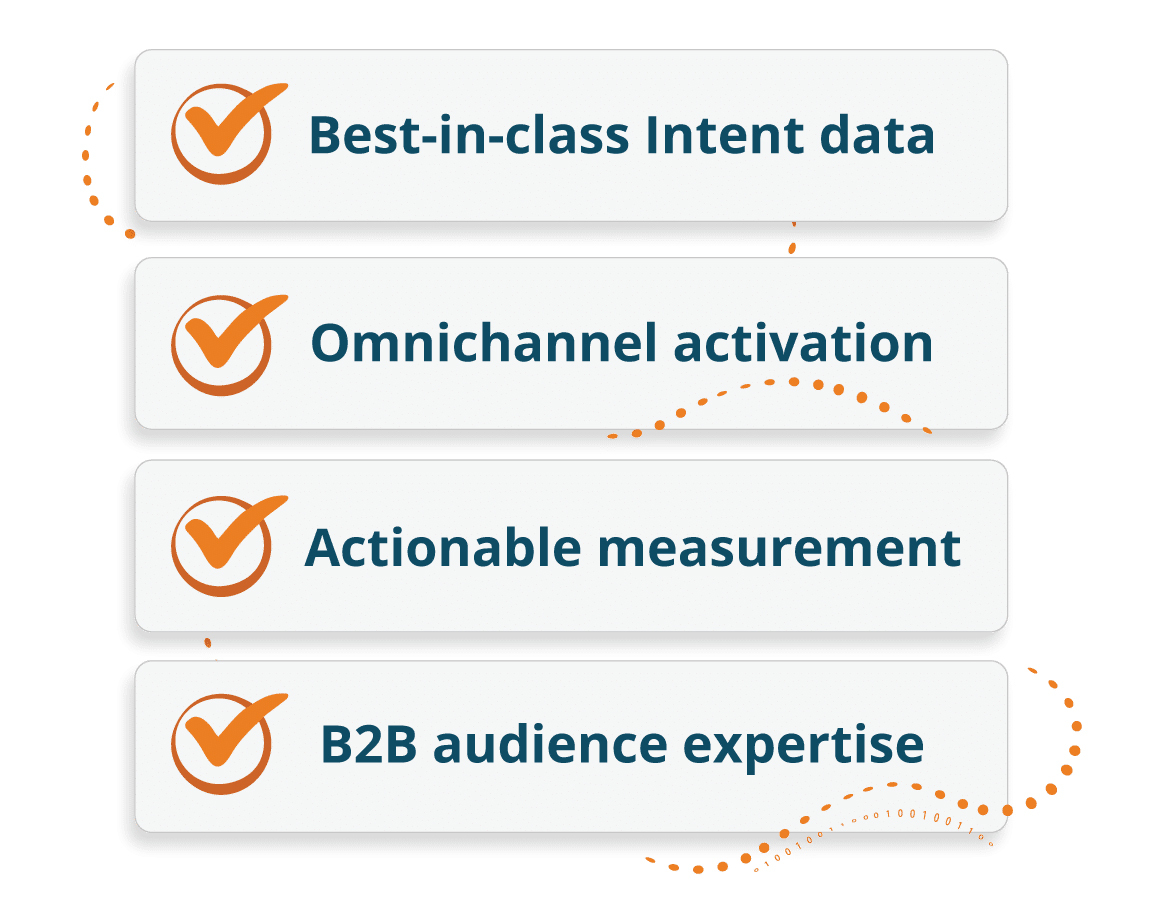 Best-in-class Intent data

Omnichannel activation

Actionable measurement

B2B audience expertise